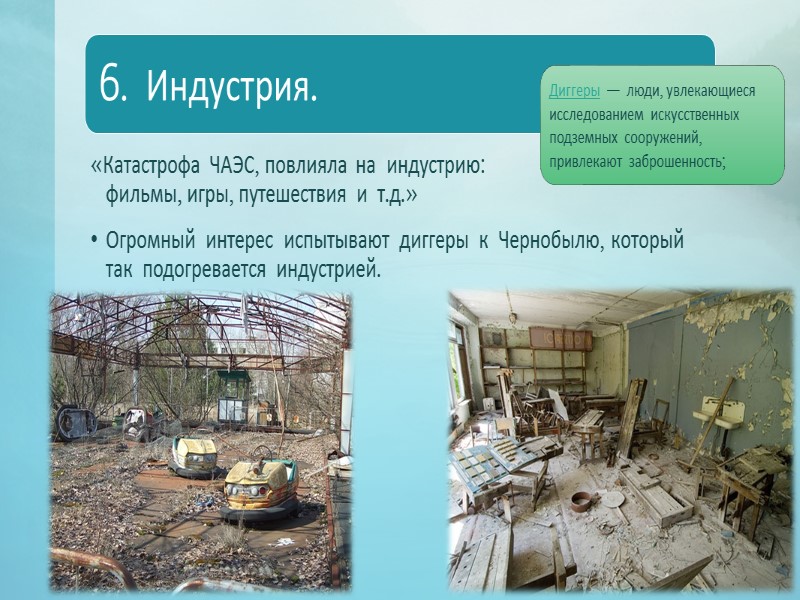 6. Индустрия.

Диггеры — люди, увлекающиеся исследованием искусственных подземных сооружений, привлекают заброшенность;

«Катастрофа ЧАЭС, повлияла на индустрию: фильмы, игры, путешествия и т.д.»

• Огромный интерес испытывают диггеры к Чернобылю, который так подогревается индустрией.